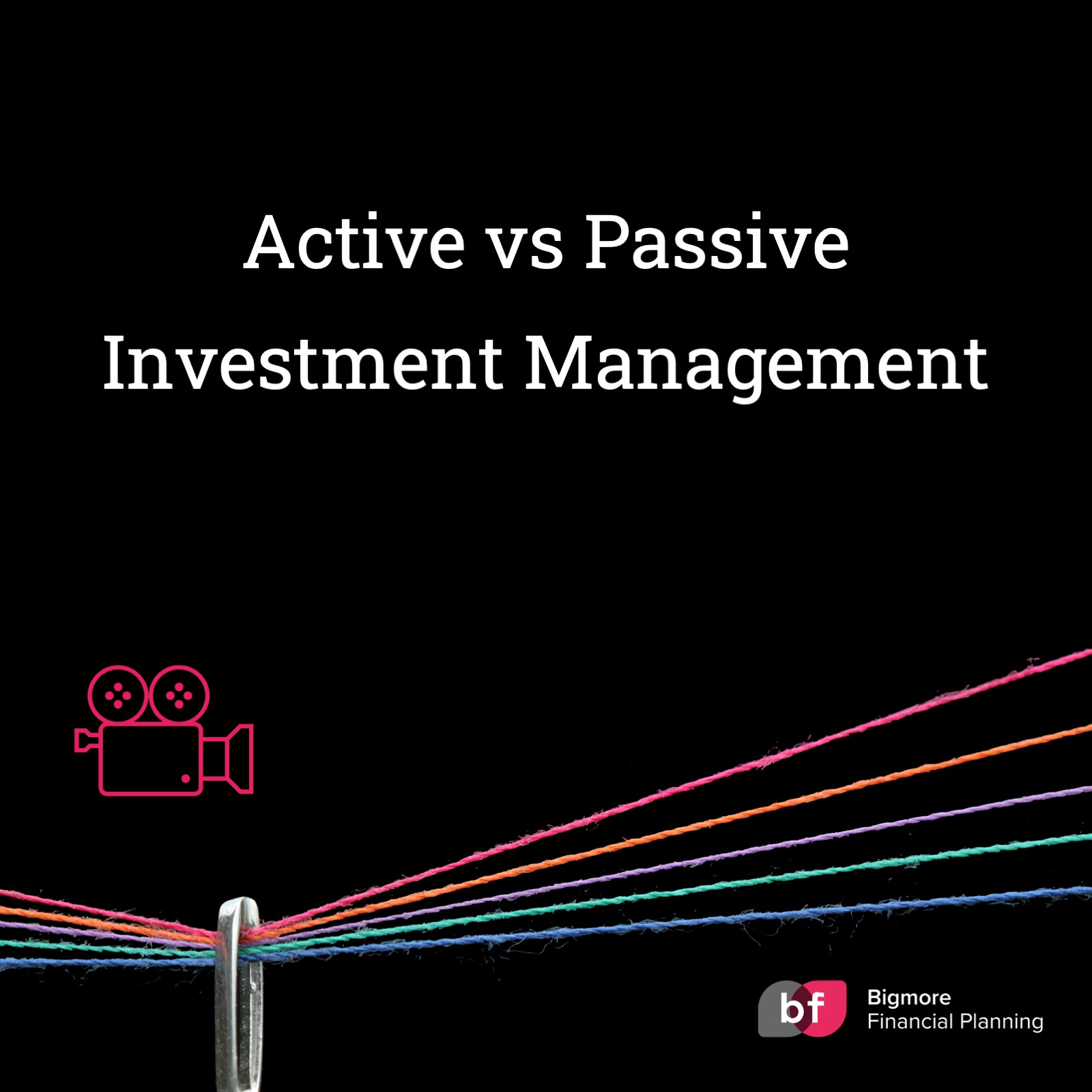 Active vs Passive
Investment Management

bf
Bigmore
Financial Planning